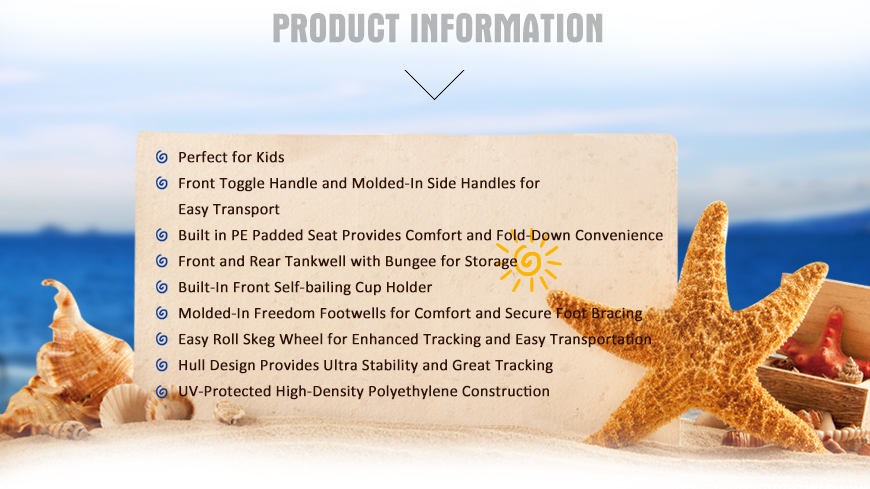 PRODUCT INFORMATION

Perfect for Kids

Front Toggle Handle and Molded-In Side Handles for Easy Transport

Built in PE Padded Seat Provides Comfort and Fold-Down Convenience

Front and Rear Tankwell with Bungee for Storage

Built-In Front Self-bailing Cup Holder

Molded-In Freedom Footwells for Comfort and Secure Foot Bracing

Easy Roll Skeg Wheel for Enhanced Tracking and Easy Transportation

Hull Design Provides Ultra Stability and Great Tracking

UV-Protected High-Density Polyethylene Construction